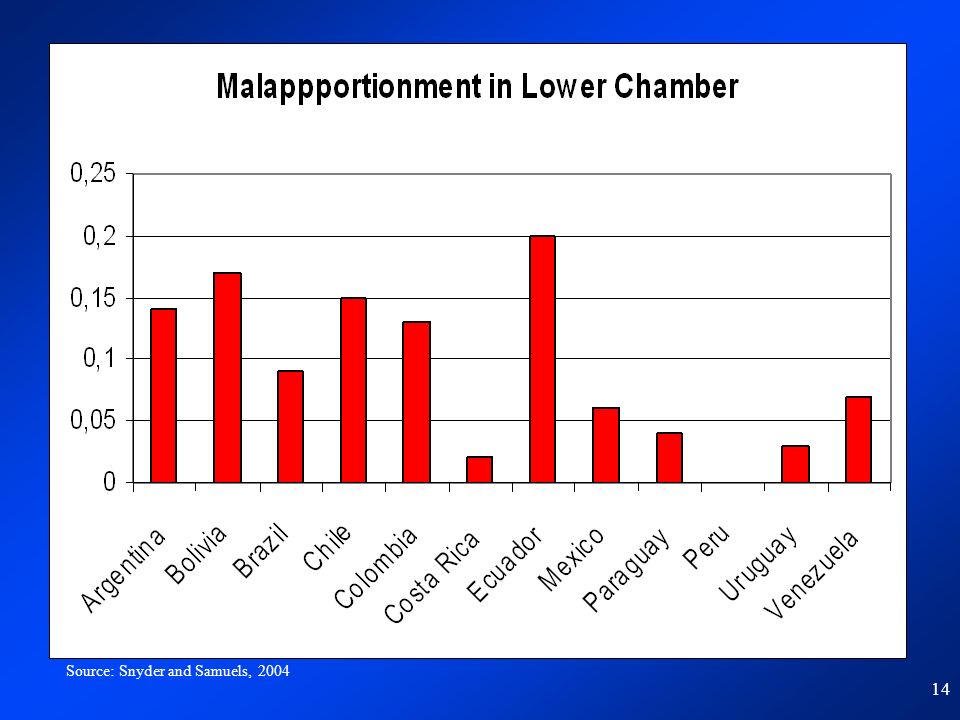 Malappportionment in Lower Chamber

0,25
0,2
0,15
0,1
0,05
0

Argentina
Bolivia
Brazil
Chile
Colombia
Costa Rica
Ecuador
Mexico
Paraguay
Peru
Uruguay
Venezuela

Source: Snyder and Samuels, 2004

14